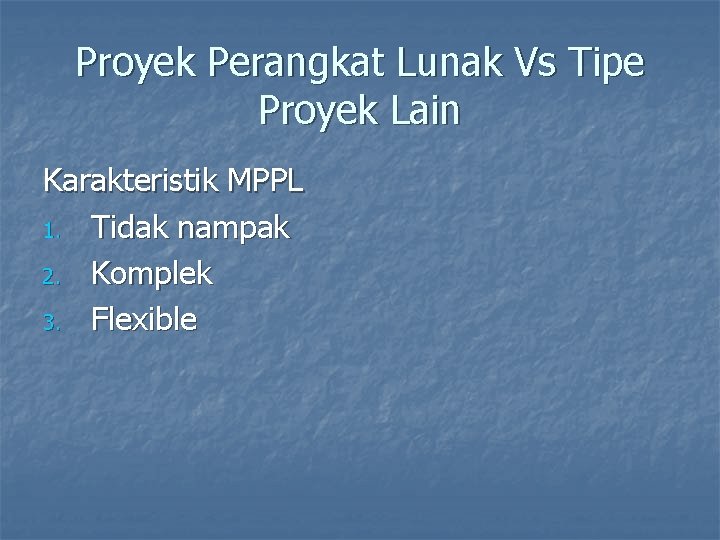 Proyek Perangkat Lunak Vs Tipe Proyek Lain

Karakteristik MPPL
1. Tidak nampak
2. Komplek
3. Flexible